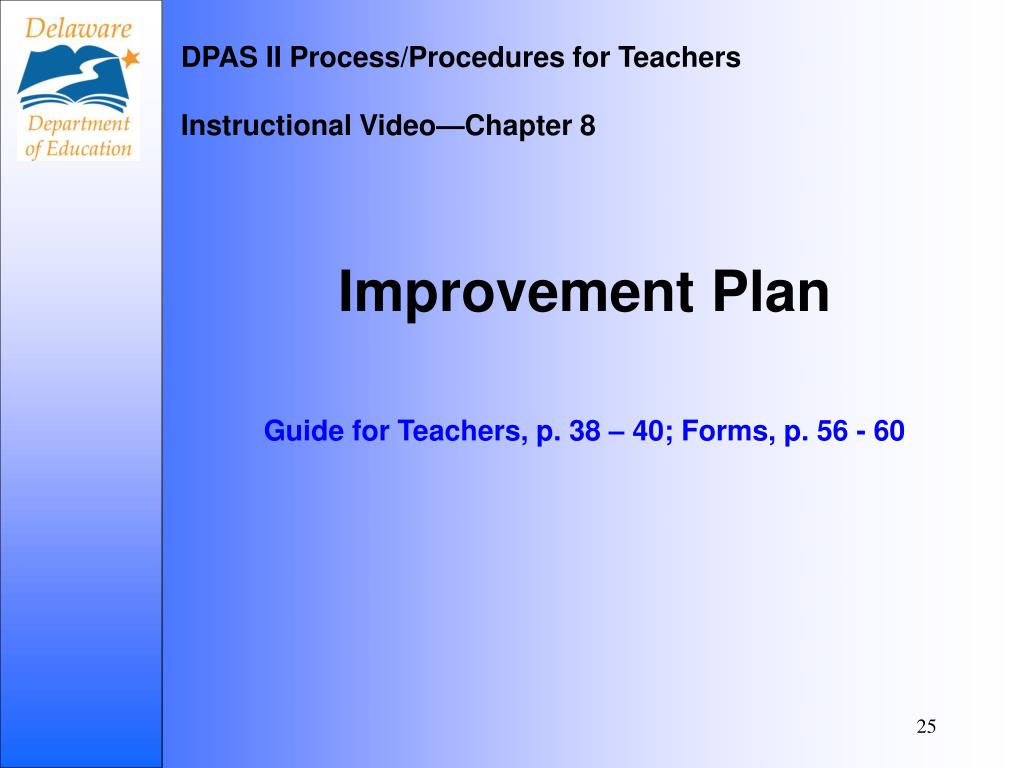 Delaware Department of Education

DPAS II Process/Procedures for Teachers

Instructional Video—Chapter 8

Improvement Plan

Guide for Teachers, p. 38 – 40; Forms, p. 56 - 60

25